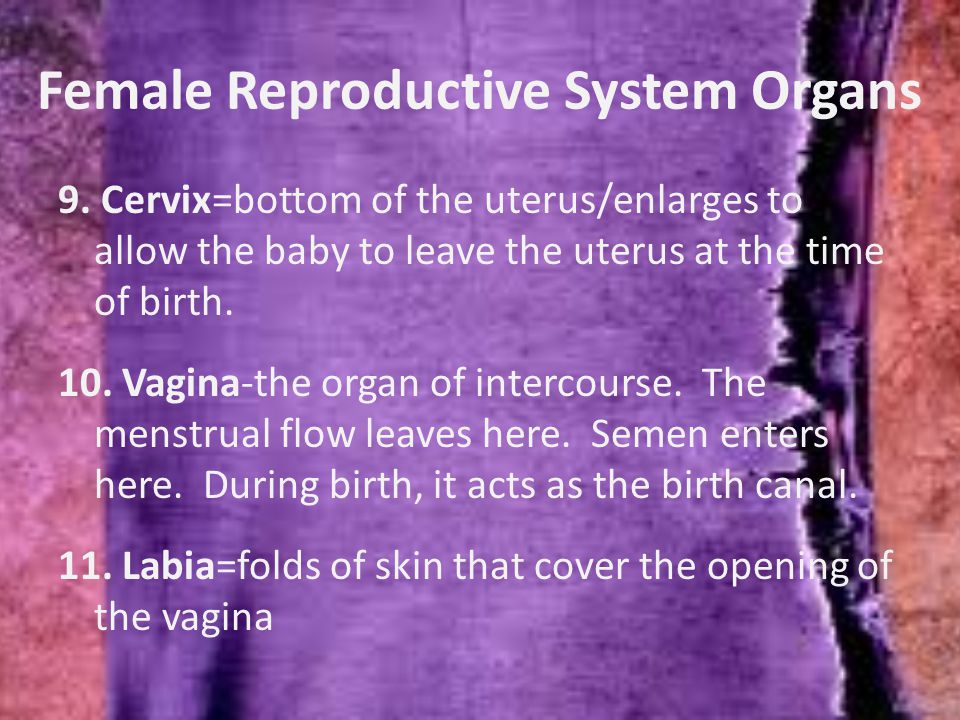 Female Reproductive System Organs

9. Cervix=bottom of the uterus/enlarges to allow the baby to leave the uterus at the time of birth.

10. Vagina-the organ of intercourse. The menstrual flow leaves here. Semen enters here. During birth, it acts as the birth canal.

11. Labia=folds of skin that cover the opening of the vagina